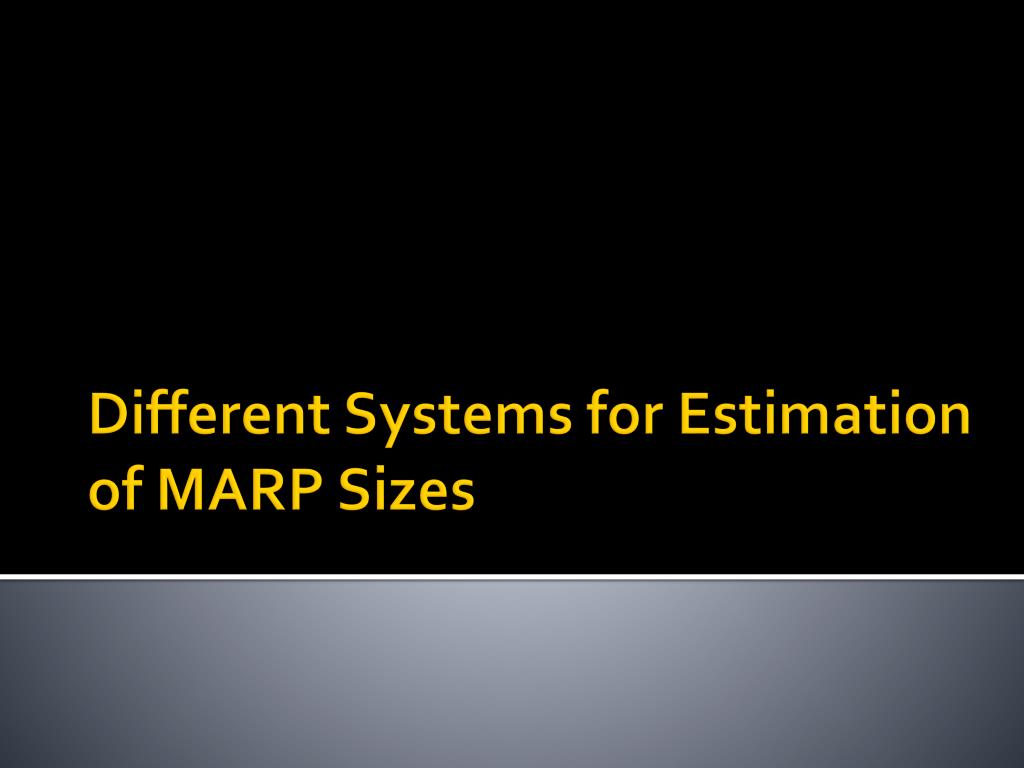 Different Systems for Estimation of MARP Sizes